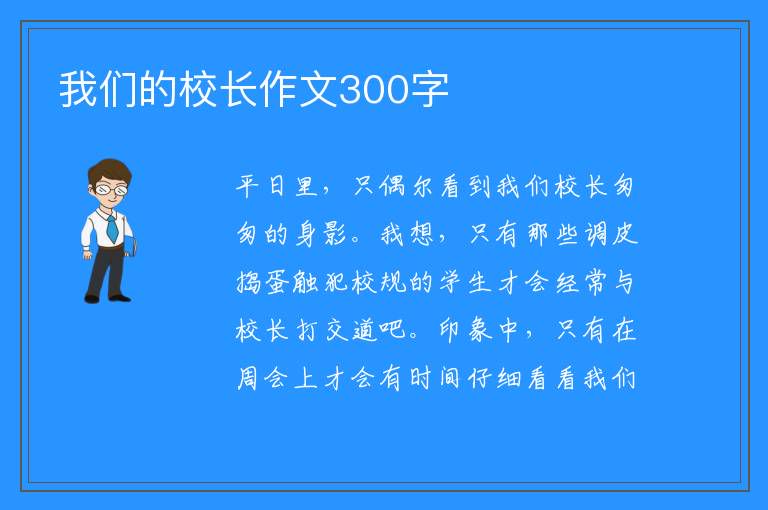 我们的校长作文300字

平日里，只偶尔看到我们校长匆匆的身影。我想，只有那些调皮捣蛋触犯校规的学生才会经常与校长打交道吧。印象中，只有在周会上才会有时间仔细看看我们